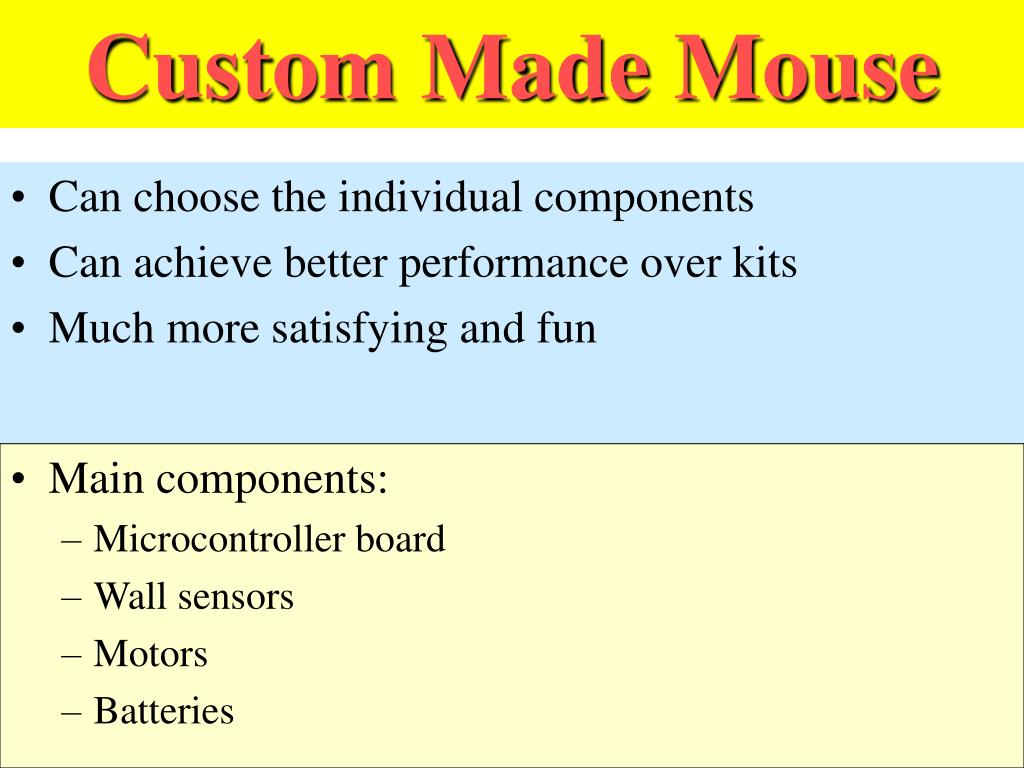 Custom Made Mouse

• Can choose the individual components
• Can achieve better performance over kits
• Much more satisfying and fun

• Main components:
– Microcontroller board
– Wall sensors
– Motors
– Batteries